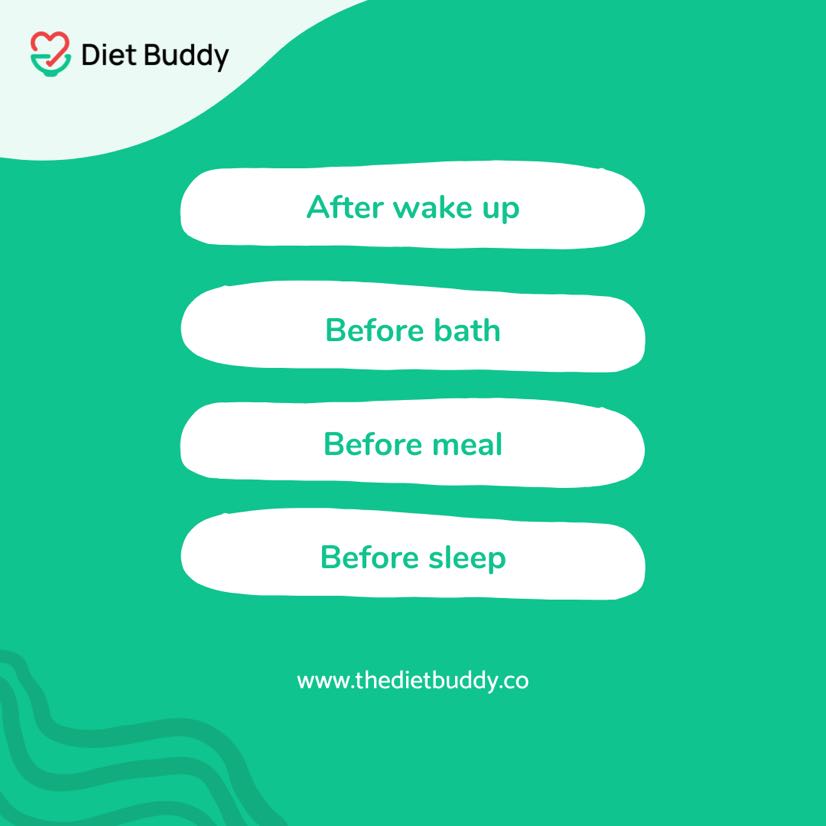 Diet Buddy

After wake up

Before bath

Before meal

Before sleep

www.thedietbuddy.co